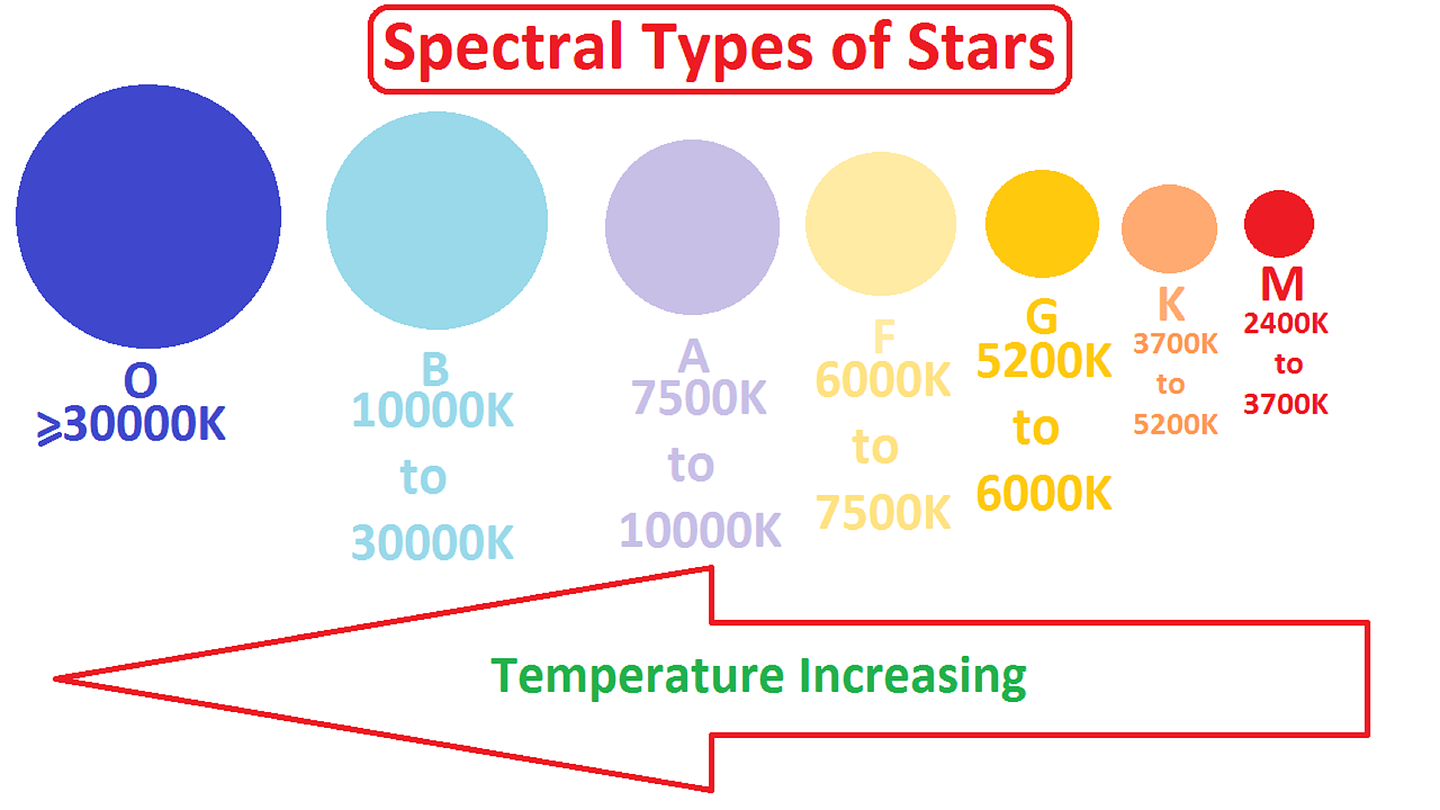 Spectral Types of Stars

O
⩾30000K

B
10000K
to
30000K

A
7500K
to
10000K

F
6000K
to
7500K

G
5200K
to
6000K

K
3700K
to
5200K

M
2400K
to
3700K

Temperature Increasing